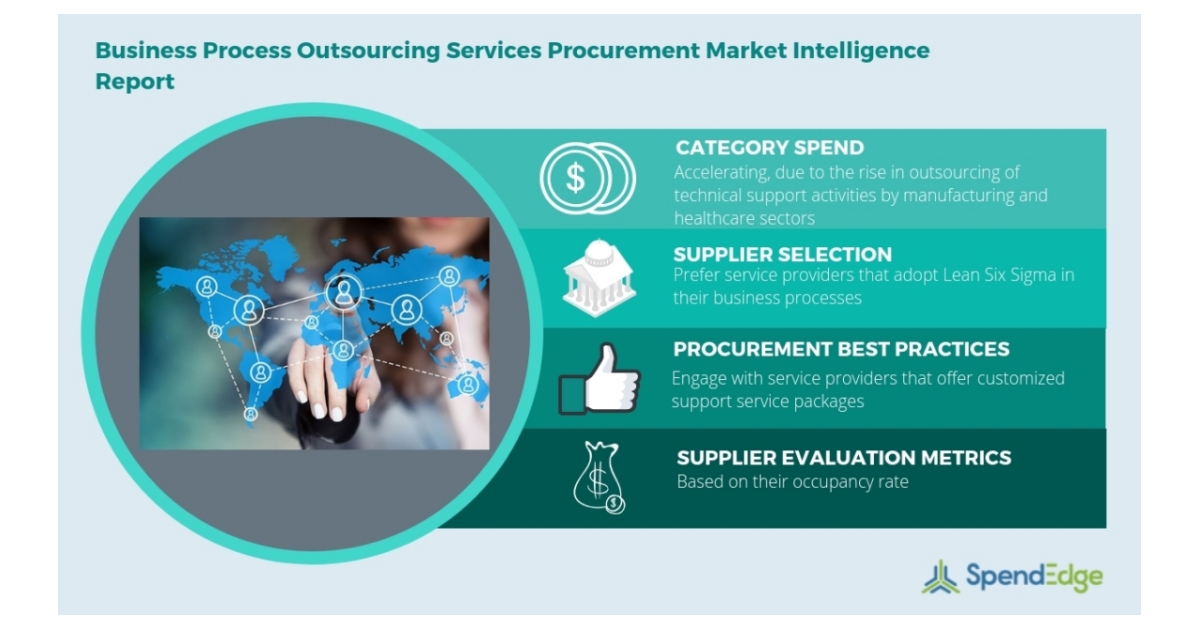 Business Process Outsourcing Services Procurement Market Intelligence Report

CATEGORY SPEND
Accelerating, due to the rise in outsourcing of technical support activities by manufacturing and healthcare sectors

SUPPLIER SELECTION
Prefer service providers that adopt Lean Six Sigma in their business processes

PROCUREMENT BEST PRACTICES
Engage with service providers that offer customized support service packages

SUPPLIER EVALUATION METRICS
Based on their occupancy rate

SpendEdge